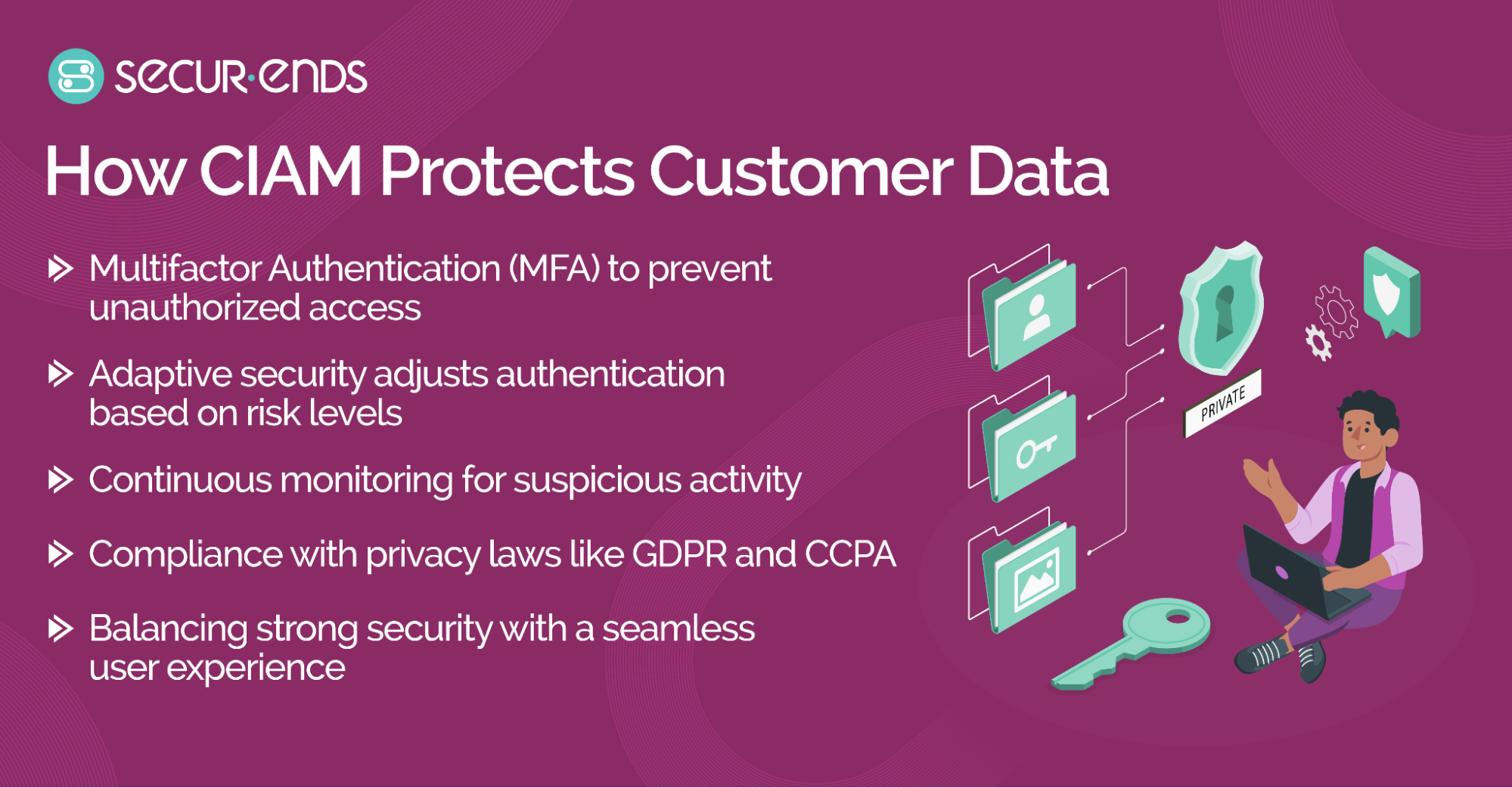 secur·ends

How CIAM Protects Customer Data

Multifactor Authentication (MFA) to prevent unauthorized access

Adaptive security adjusts authentication based on risk levels

Continuous monitoring for suspicious activity

Compliance with privacy laws like GDPR and CCPA

Balancing strong security with a seamless user experience

PRIVATE